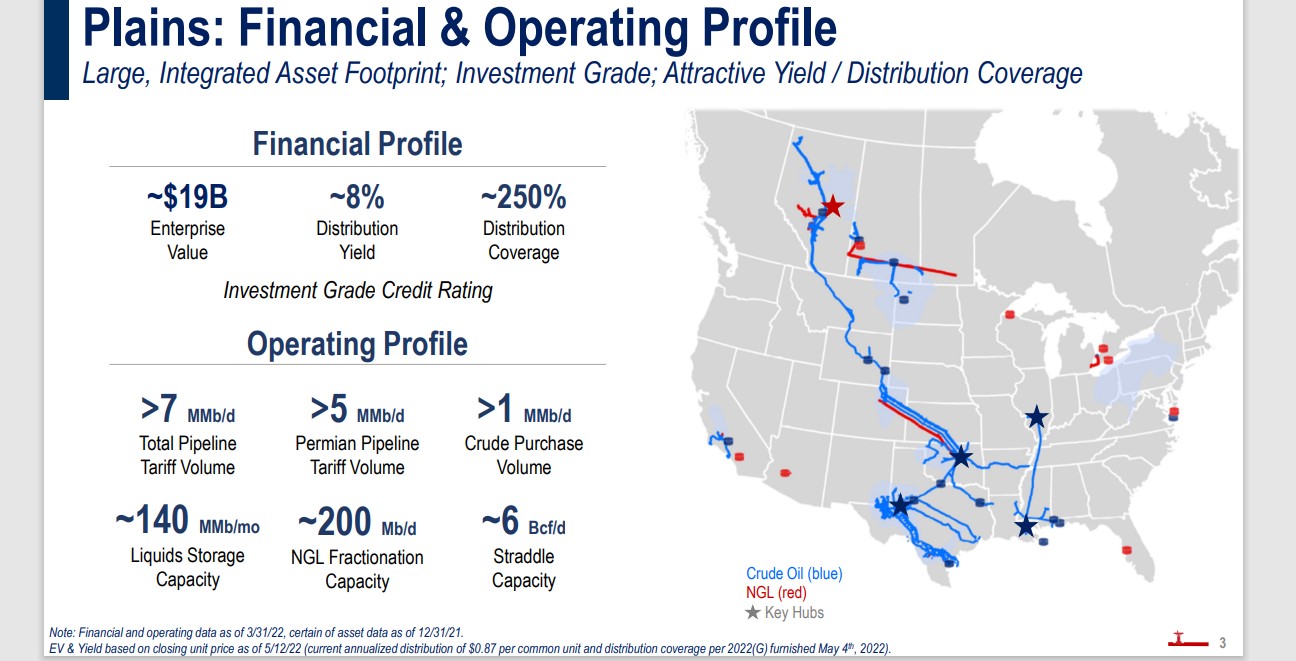 Plains: Financial & Operating Profile
Large, Integrated Asset Footprint; Investment Grade; Attractive Yield / Distribution Coverage

Financial Profile

~\$19B
Enterprise Value

~8%
Distribution Yield

~250%
Distribution Coverage

Investment Grade Credit Rating

Operating Profile

>7 MMb/d
Total Pipeline Tariff Volume

>5 MMb/d
Permian Pipeline Tariff Volume

>1 MMb/d
Crude Purchase Volume

~140 MMb/mo
Liquids Storage Capacity

~200 Mb/d
NGL Fractionation Capacity

~6 Bcf/d
Straddle Capacity

Crude Oil (blue)
NGL (red)
★ Key Hubs

Note: Financial and operating data as of 3/31/22, certain of asset data as of 12/31/21.
EV & Yield based on closing unit price as of 5/12/22 (current annualized distribution of \$0.87 per common unit and distribution coverage per 2022(G) furnished May 4th, 2022).

3